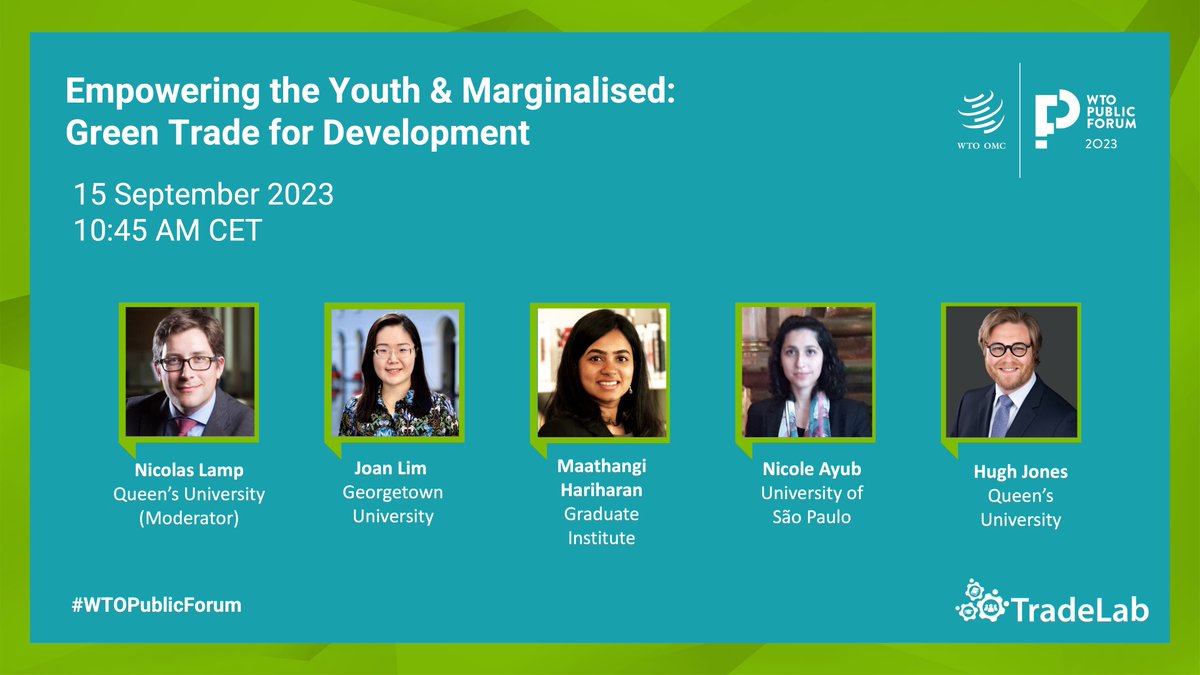 Empowering the Youth & Marginalised: Green Trade for Development

WTO OMC

WTO PUBLIC FORUM 2023

15 September 2023
10:45 AM CET

Nicolas Lamp
Queen's University
(Moderator)

Joan Lim
Georgetown University

Maathangi Hariharan
Graduate Institute

Nicole Ayub
University of São Paulo

Hugh Jones
Queen's University

#WTOPublicForum

TradeLab